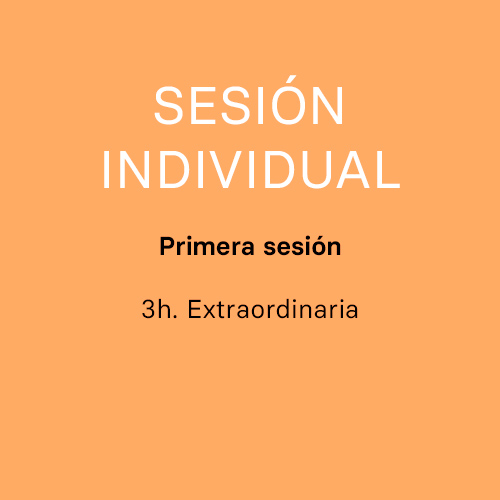 SESIÓN INDIVIDUAL

Primera sesión

3h. Extraordinaria